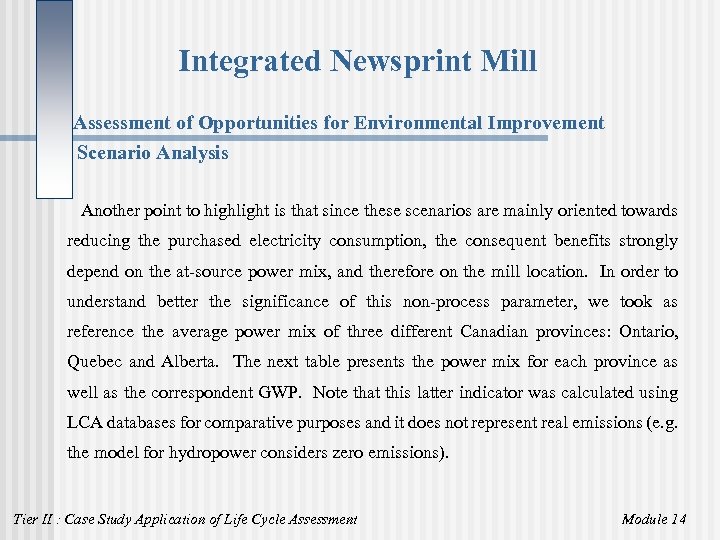 Integrated Newsprint Mill

Assessment of Opportunities for Environmental Improvement

Scenario Analysis

Another point to highlight is that since these scenarios are mainly oriented towards reducing the purchased electricity consumption, the consequent benefits strongly depend on the at-source power mix, and therefore on the mill location. In order to understand better the significance of this non-process parameter, we took as reference the average power mix of three different Canadian provinces: Ontario, Quebec and Alberta. The next table presents the power mix for each province as well as the correspondent GWP. Note that this latter indicator was calculated using LCA databases for comparative purposes and it does not represent real emissions (e.g. the model for hydropower considers zero emissions).

Tier II : Case Study Application of Life Cycle Assessment

Module 14